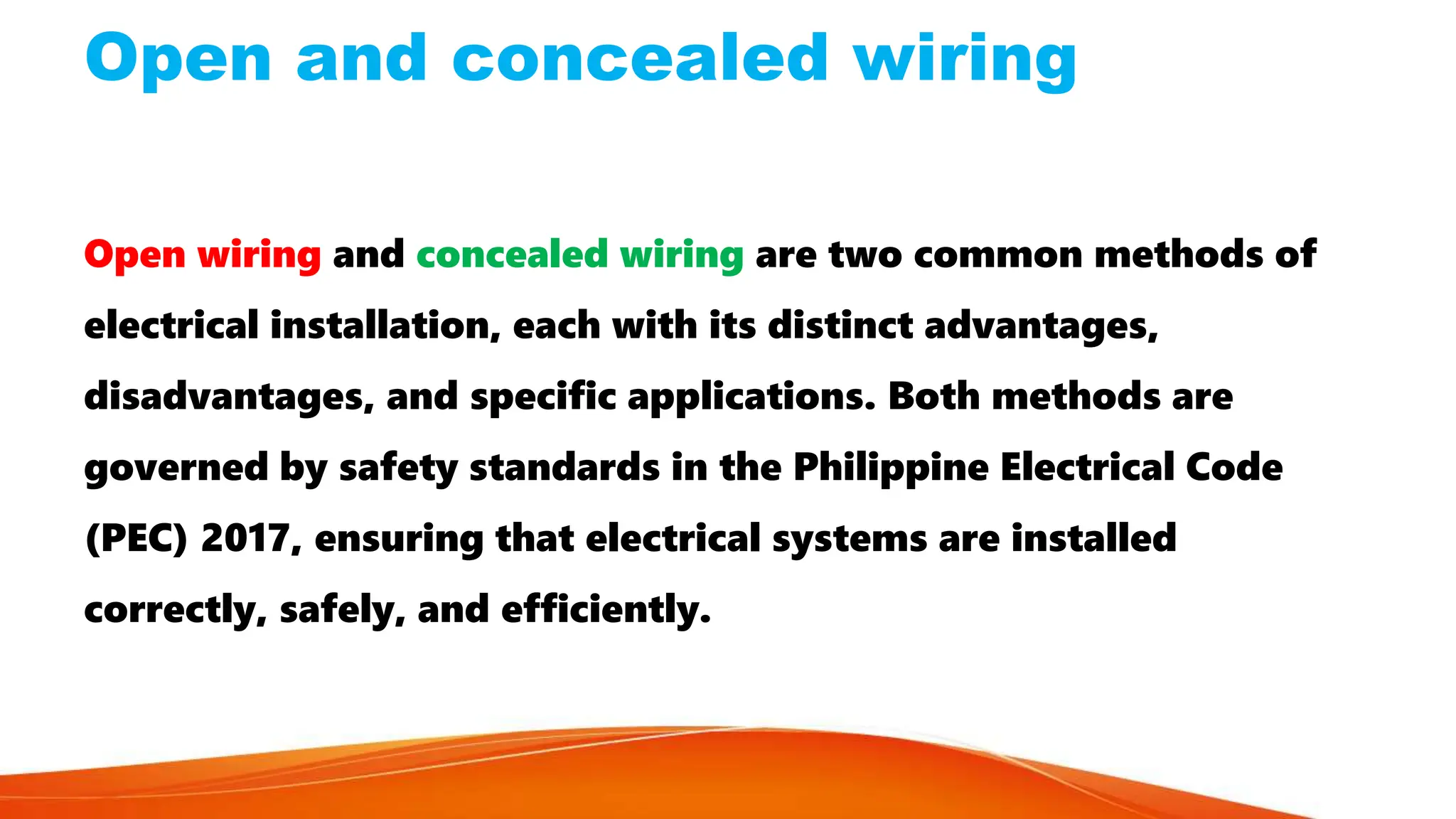 Open and concealed wiring

Open wiring and concealed wiring are two common methods of electrical installation, each with its distinct advantages, disadvantages, and specific applications. Both methods are governed by safety standards in the Philippine Electrical Code (PEC) 2017, ensuring that electrical systems are installed correctly, safely, and efficiently.